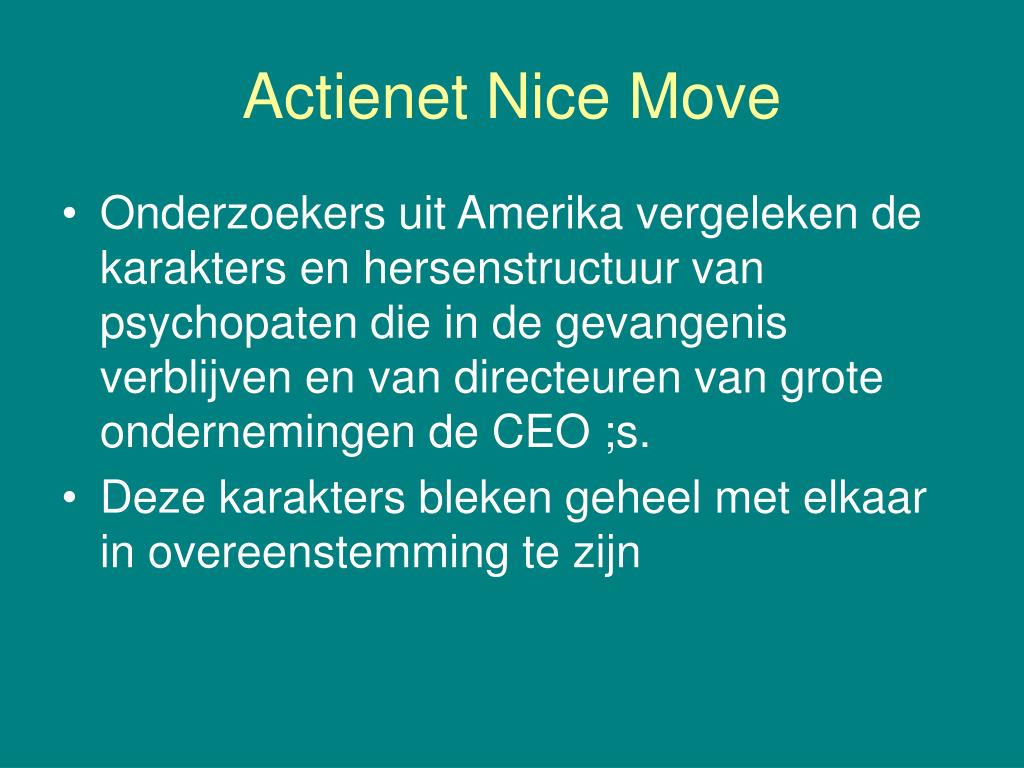 Actienet Nice Move

• Onderzoekers uit Amerika vergeleken de karakters en hersenstructuur van psychopaten die in de gevangenis verblijven en van directeuren van grote ondernemingen de CEO ;s.
• Deze karakters bleken geheel met elkaar in overeenstemming te zijn